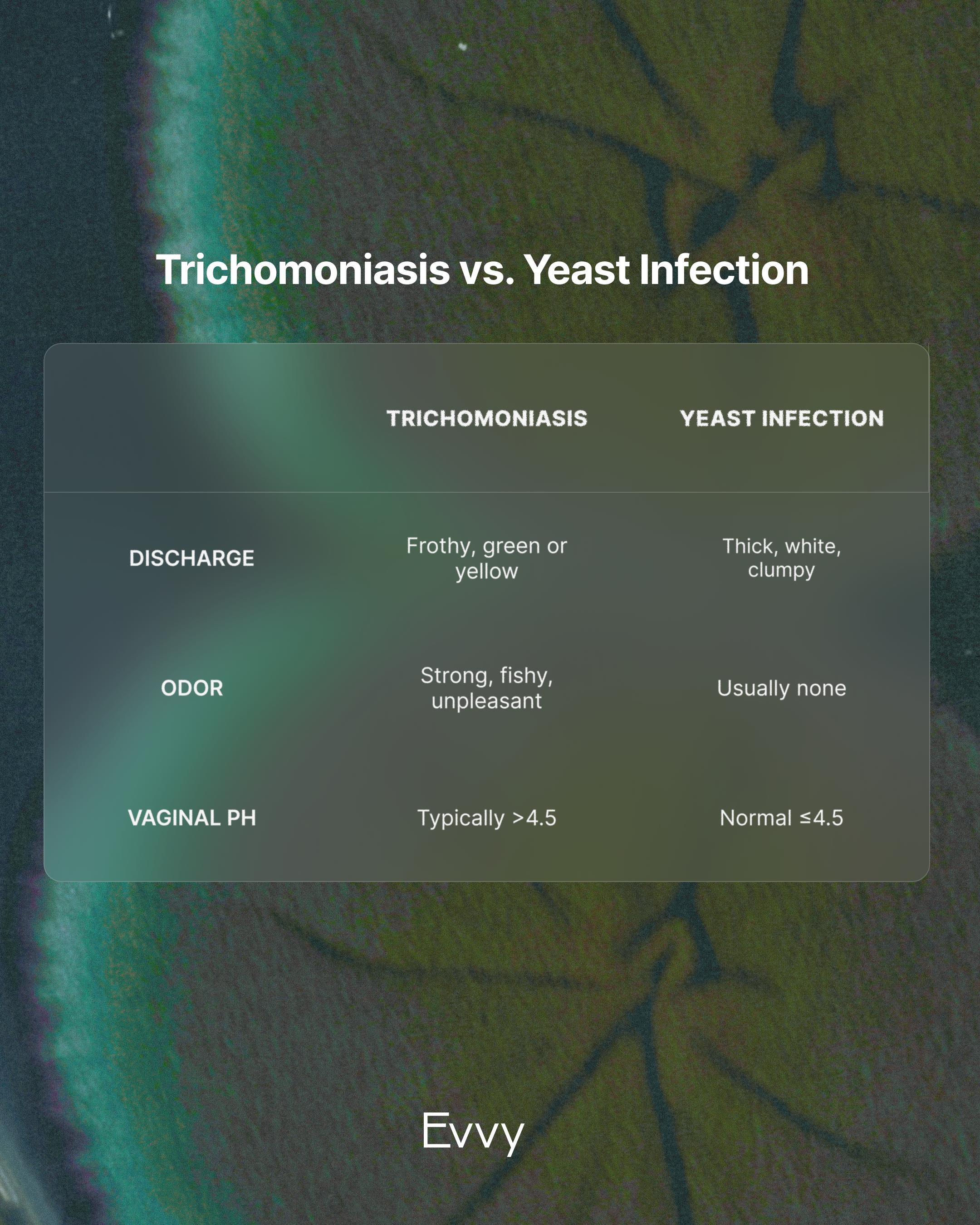 Trichomoniasis vs. Yeast Infection

| | TRICHOMONIASIS | YEAST INFECTION |
|---|---|---|
| DISCHARGE | Frothy, green or yellow | Thick, white, clumpy |
| ODOR | Strong, fishy, unpleasant | Usually none |
| VAGINAL PH | Typically >4.5 | Normal ≤4.5 |

Evvy